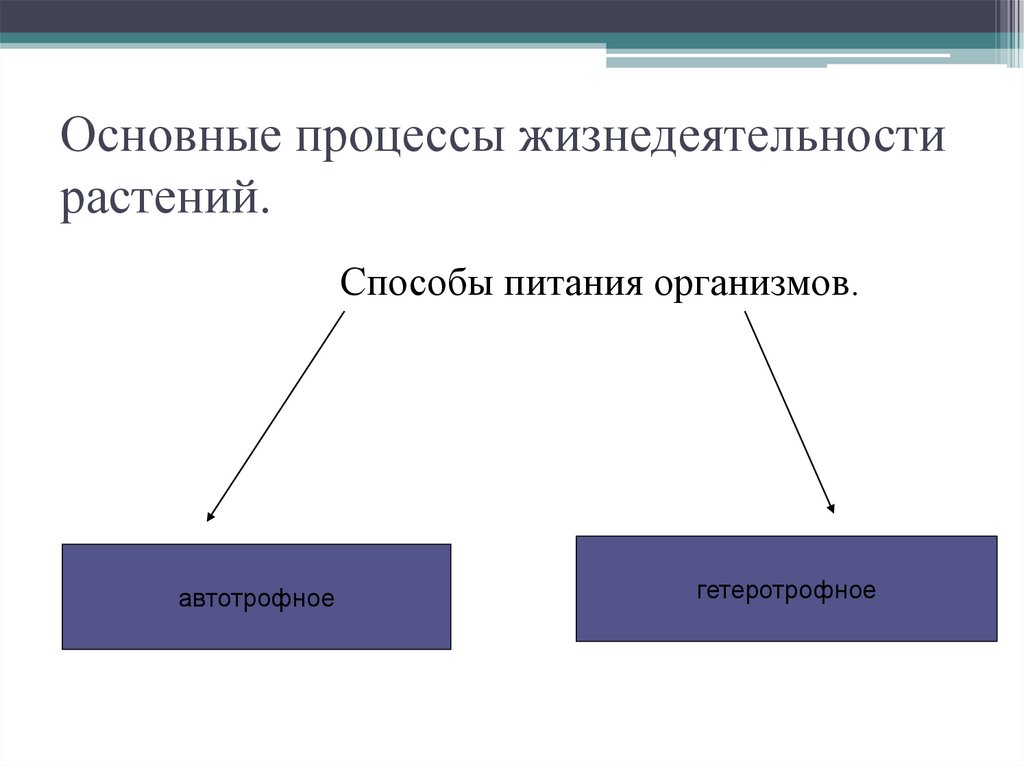 Основные процессы жизнедеятельности растений.

Способы питания организмов.

автотрофное

гетеротрофное